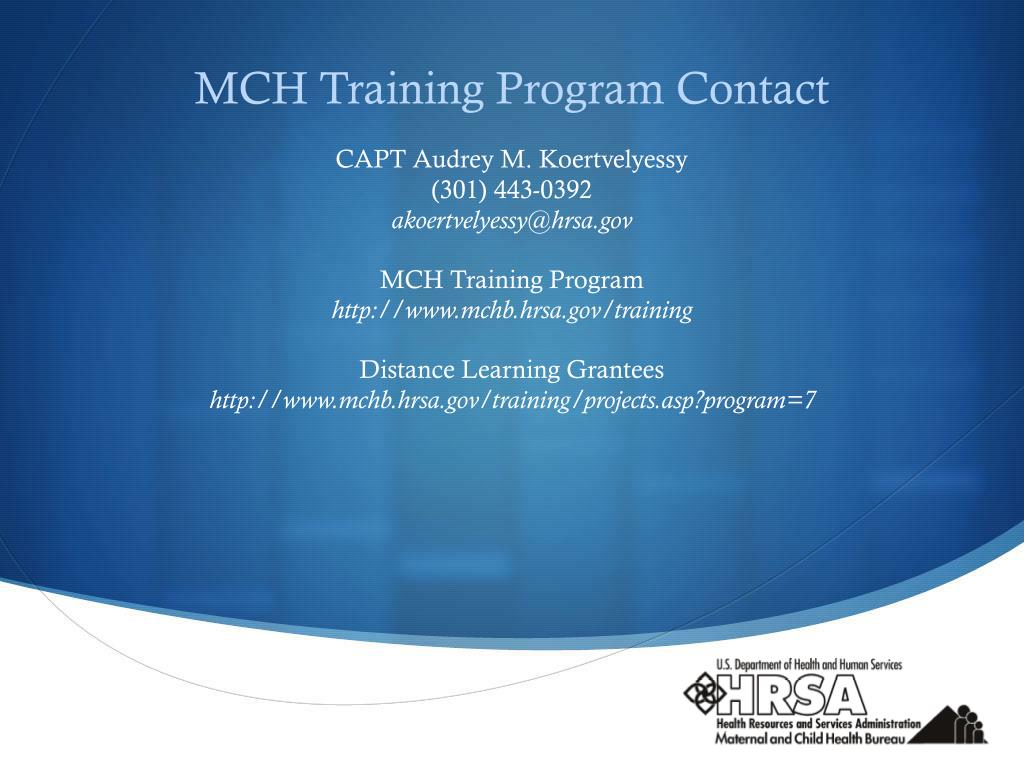 MCH Training Program Contact

CAPT Audrey M. Koertvelyessy
(301) 443-0392
akoertvelyessy@hrsa.gov

MCH Training Program
http://www.mchb.hrsa.gov/training

Distance Learning Grantees
http://www.mchb.hrsa.gov/training/projects.asp?program=7

U.S. Department of Health and Human Services
HRSA
Health Resources and Services Administration
Maternal and Child Health Bureau